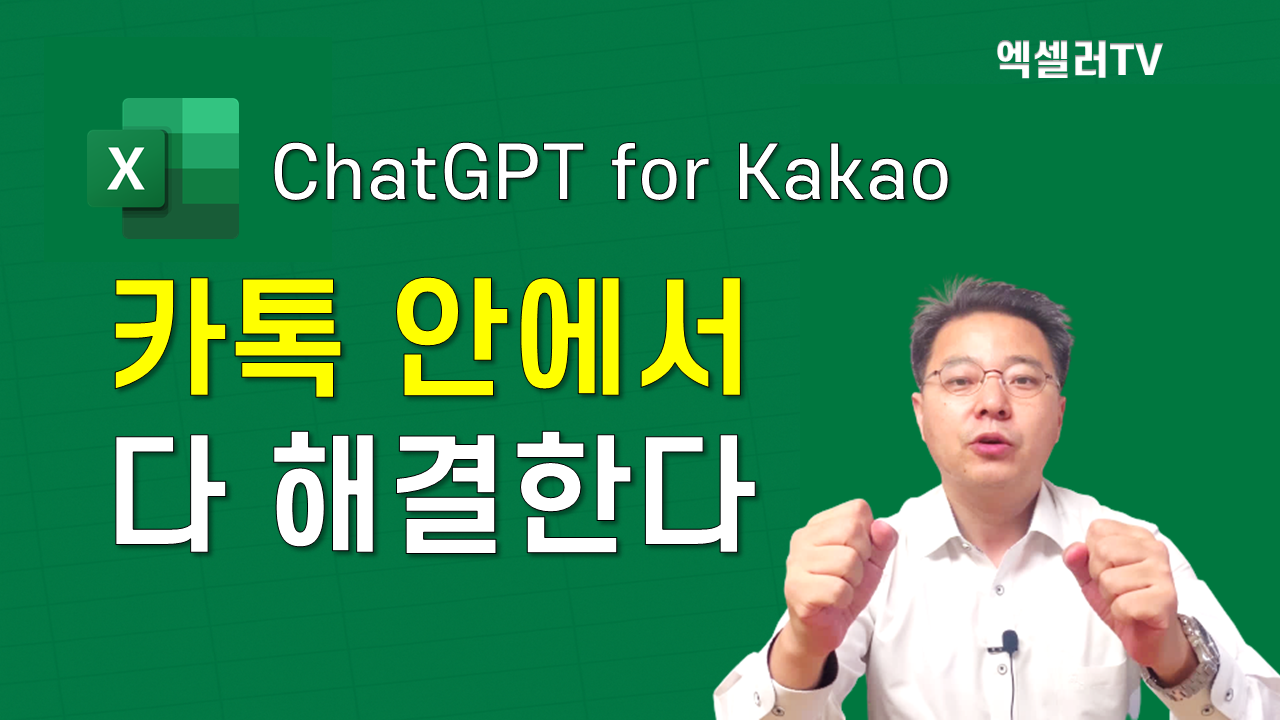 엑셀러TV

X

ChatGPT for Kakao

카톡 안에서
다 해결한다